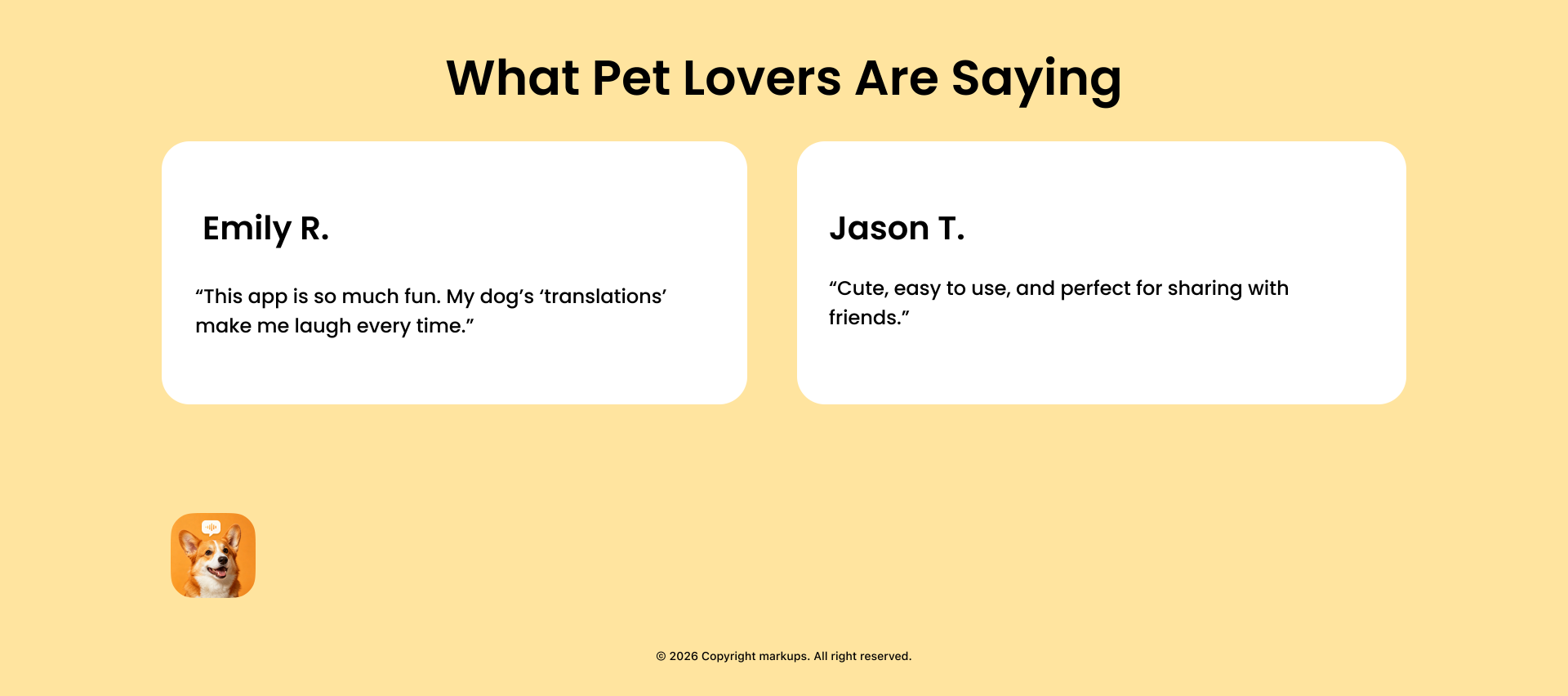 What Pet Lovers Are Saying

Emily R.

“This app is so much fun. My dog’s ‘translations’ make me laugh every time.”

Jason T.

“Cute, easy to use, and perfect for sharing with friends.”

© 2026 Copyright markups. All right reserved.